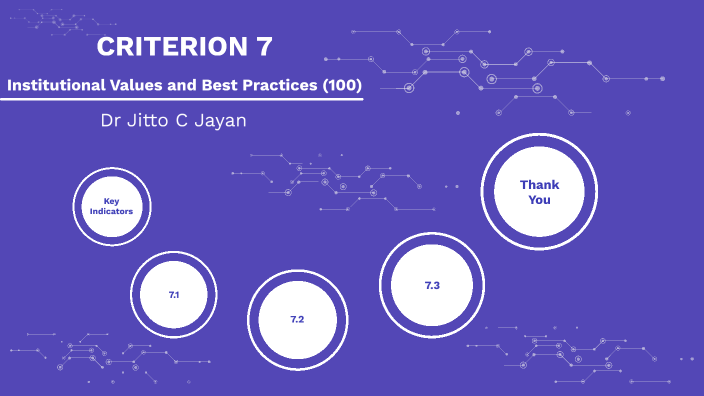 CRITERION 7

Institutional Values and Best Practices (100)

Dr Jitto C Jayan

Key Indicators

7.1

7.2

7.3

Thank You